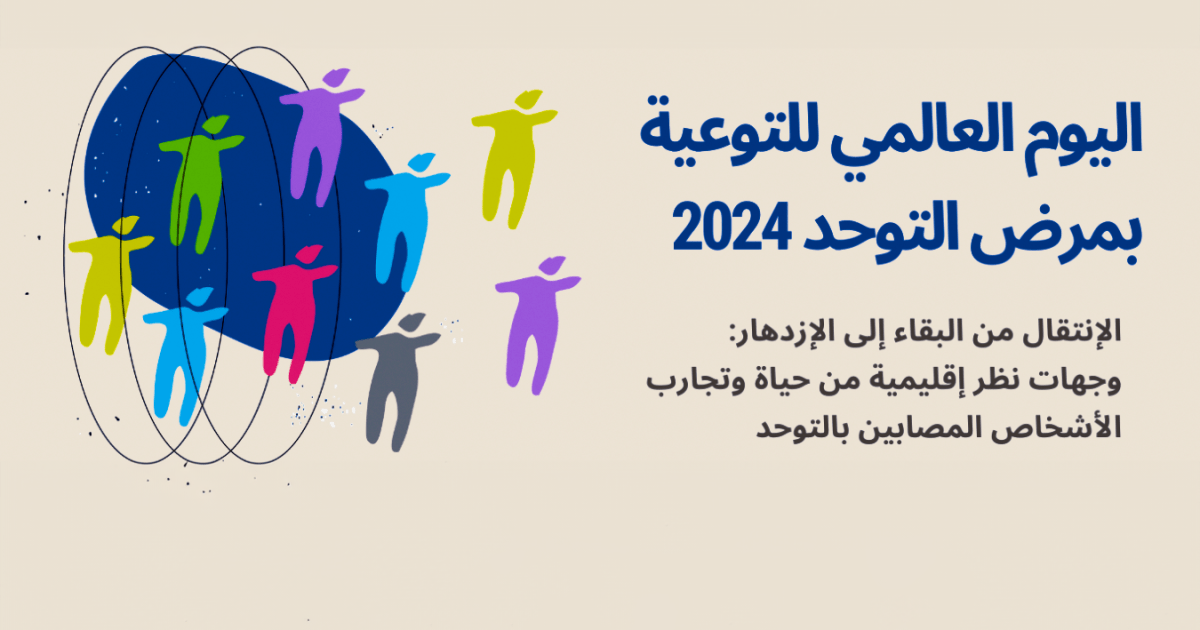 اليوم العالمي للتوعية بمرض التوحد 2024

الإنتقال من البقاء إلى الإزدهار: وجهات نظر إقليمية من حياة وتجارب الأشخاص المصابين بالتوحد